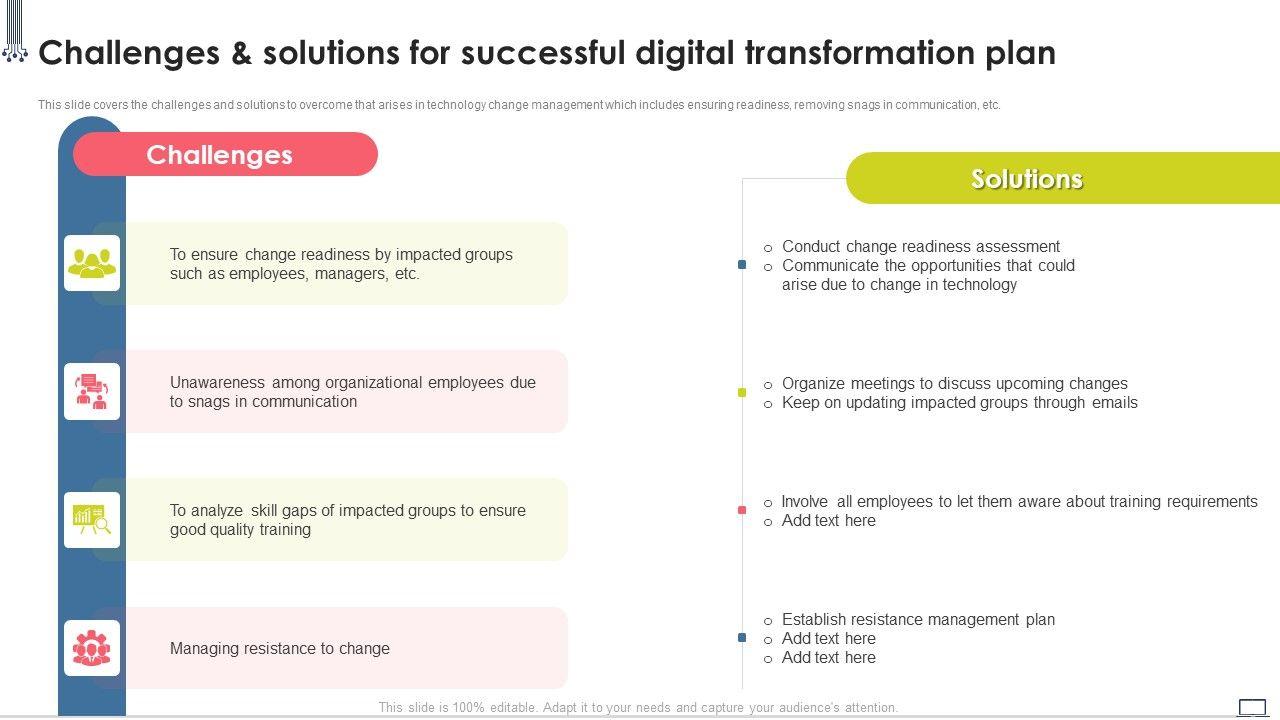 Challenges & solutions for successful digital transformation plan

This slide covers the challenges and solutions to overcome that arises in technology change management which includes ensuring readiness, removing snags in communication, etc.

Challenges

To ensure change readiness by impacted groups such as employees, managers, etc.

Unawareness among organizational employees due to snags in communication

To analyze skill gaps of impacted groups to ensure good quality training

Managing resistance to change

Solutions

○ Conduct change readiness assessment
○ Communicate the opportunities that could arise due to change in technology

○ Organize meetings to discuss upcoming changes
○ Keep on updating impacted groups through emails

○ Involve all employees to let them aware about training requirements
○ Add text here

○ Establish resistance management plan
○ Add text here
○ Add text here

This slide is 100% editable. Adapt it to your needs and capture your audience's attention.